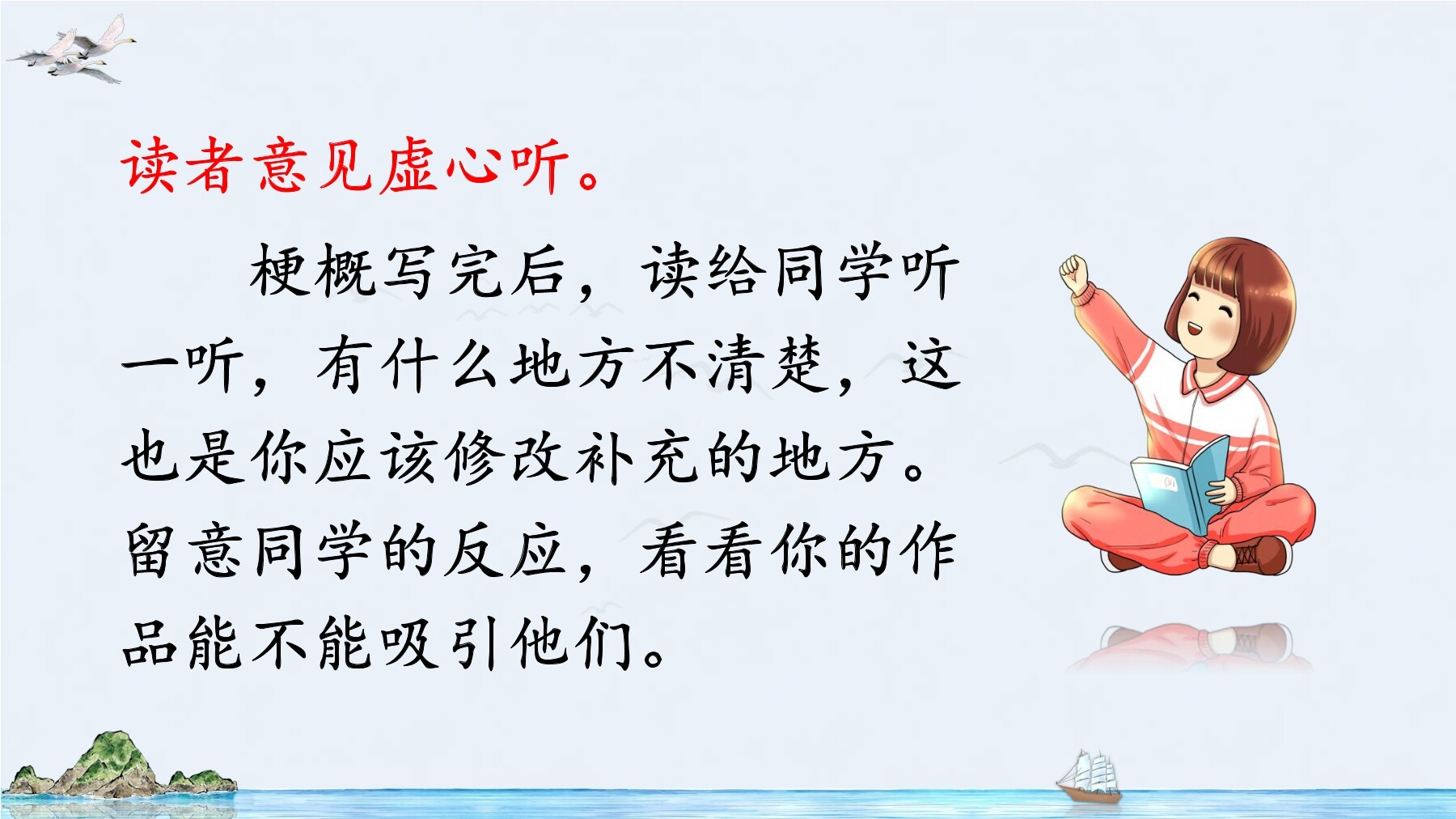 读者意见虚心听。

梗概写完后，读给同学听一听，有什么地方不清楚，这也是你应该修改补充的地方。留意同学的反应，看看你的作品能不能吸引他们。